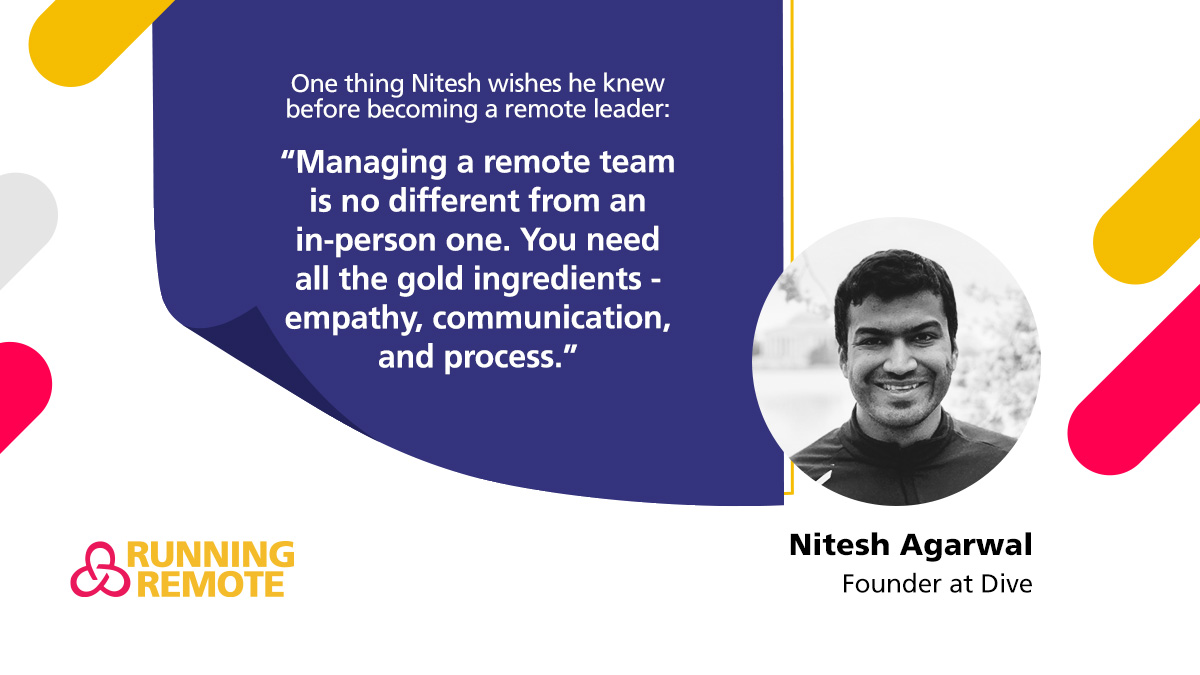 One thing Nitesh wishes he knew before becoming a remote leader:

“Managing a remote team is no different from an in-person one. You need all the gold ingredients - empathy, communication, and process.”

RUNNING REMOTE

Nitesh Agarwal
Founder at Dive